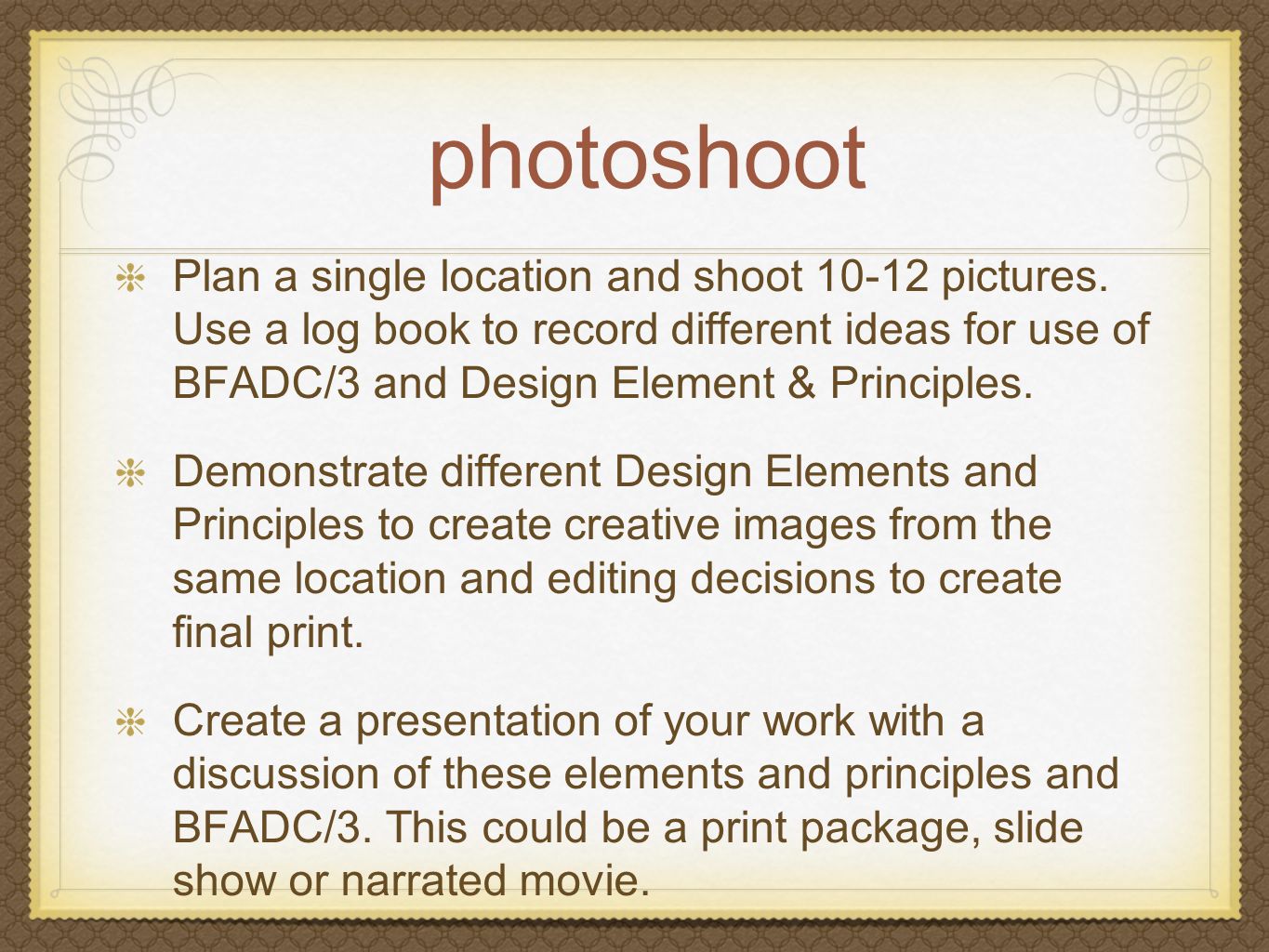 photoshoot

Plan a single location and shoot 10-12 pictures. Use a log book to record different ideas for use of BFADC/3 and Design Element & Principles.

Demonstrate different Design Elements and Principles to create creative images from the same location and editing decisions to create final print.

Create a presentation of your work with a discussion of these elements and principles and BFADC/3. This could be a print package, slide show or narrated movie.